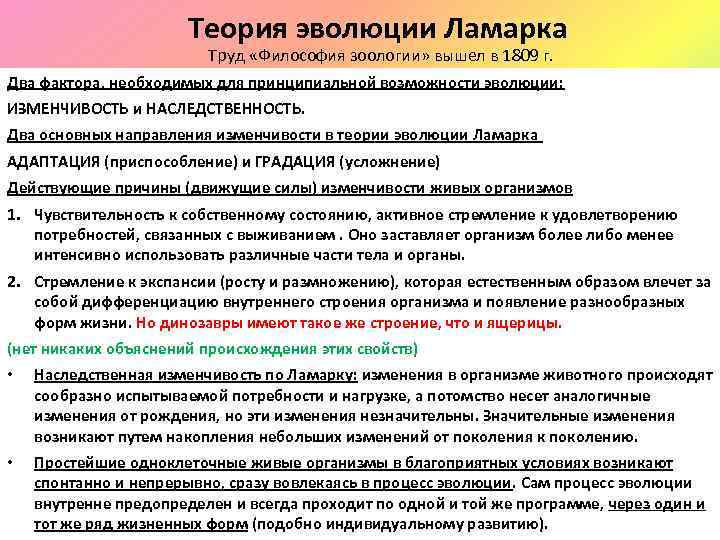 Теория эволюции Ламарка
Труд «Философия зоологии» вышел в 1809 г.

Два фактора, необходимых для принципиальной возможности эволюции:
ИЗМЕНЧИВОСТЬ и НАСЛЕДСТВЕННОСТЬ.

Два основных направления изменчивости в теории эволюции Ламарка
АДАПТАЦИЯ (приспособление) и ГРАДАЦИЯ (усложнение)

Действующие причины (движущие силы) изменчивости живых организмов

1. Чувствительность к собственному состоянию, активное стремление к удовлетворению потребностей, связанных с выживанием . Оно заставляет организм более либо менее интенсивно использовать различные части тела и органы.

2. Стремление к экспансии (росту и размножению), которая естественным образом влечет за собой дифференциацию внутреннего строения организма и появление разнообразных форм жизни. Но динозавры имеют такое же строение, что и ящерицы.

(нет никаких объяснений происхождения этих свойств)

• Наследственная изменчивость по Ламарку: изменения в организме животного происходят сообразно испытываемой потребности и нагрузке, а потомство несет аналогичные изменения от рождения, но эти изменения незначительны. Значительные изменения возникают путем накопления небольших изменений от поколения к поколению.

• Простейшие одноклеточные живые организмы в благоприятных условиях возникают спонтанно и непрерывно, сразу вовлекаясь в процесс эволюции. Сам процесс эволюции внутренне предопределен и всегда проходит по одной и той же программе, через один и тот же ряд жизненных форм (подобно индивидуальному развитию).